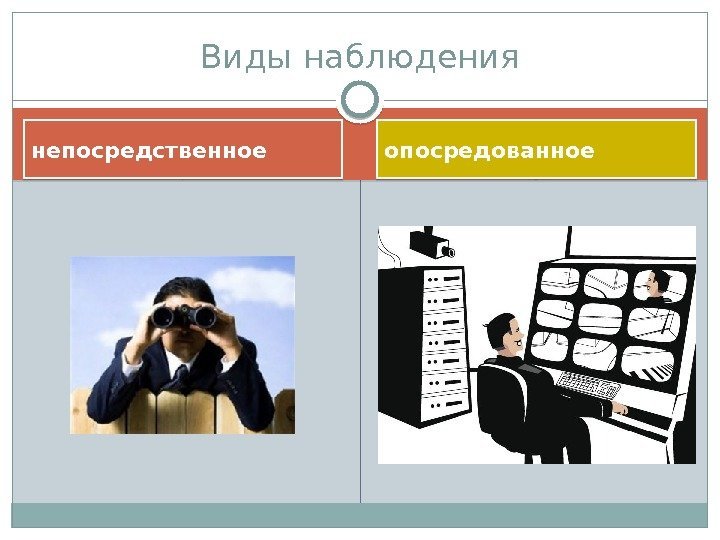 Виды наблюдения

непосредственное

опосредованное